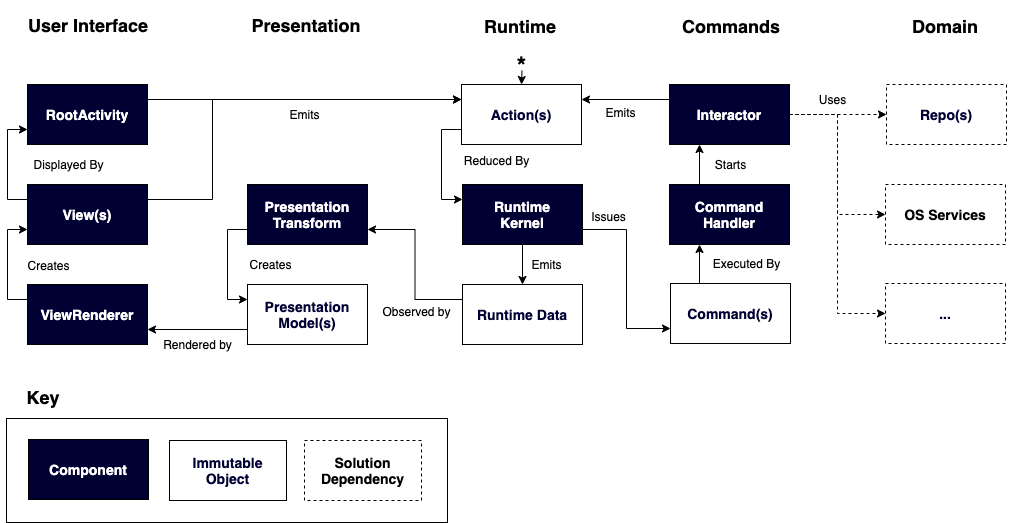 User Interface

Presentation

Runtime

Commands

Domain

*

RootActivity

Emits

Action(s)

Emits

Interactor

Uses

Repo(s)

Displayed By

Reduced By

Starts

View(s)

Presentation Transform

Runtime Kernel

Issues

Command Handler

OS Services

Creates

Creates

Emits

Executed By

ViewRenderer

Presentation Model(s)

Observed by

Runtime Data

Command(s)

...

Rendered by

Key

Component

Immutable Object

Solution Dependency